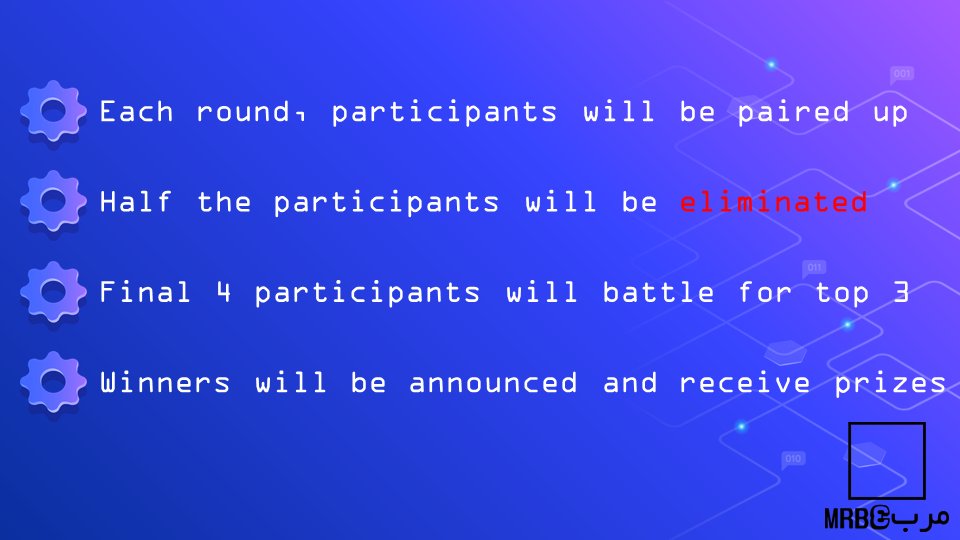 Each round, participants will be paired up

Half the participants will be eliminated

Final 4 participants will battle for top 3

Winners will be announced and receive prizes

001

011

010

MRB مرب